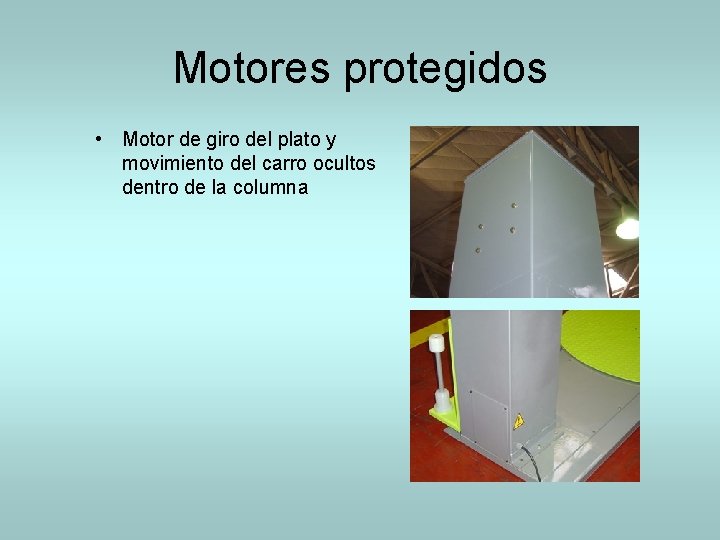 Motores protegidos

• Motor de giro del plato y movimiento del carro ocultos dentro de la columna